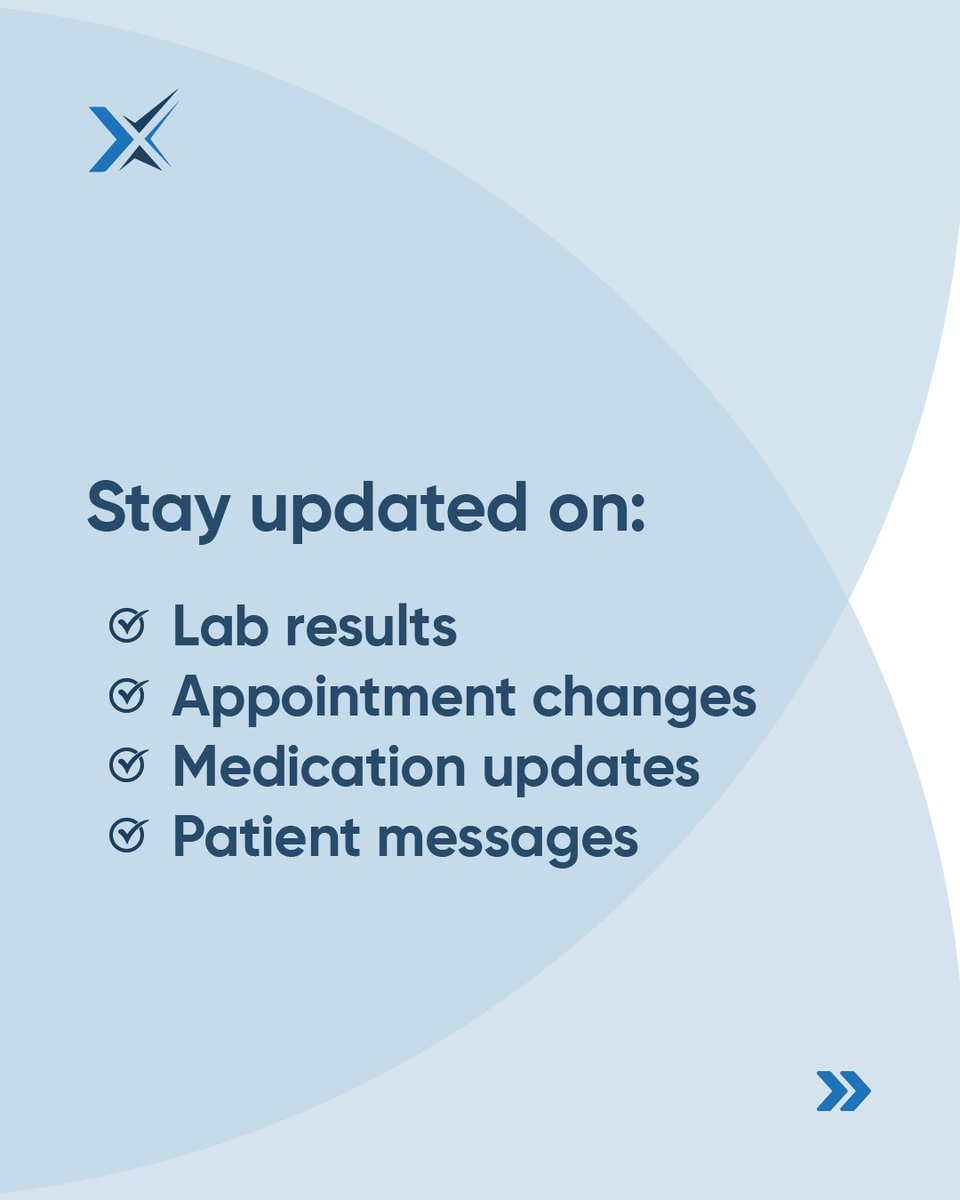 Stay updated on:

Lab results
Appointment changes
Medication updates
Patient messages